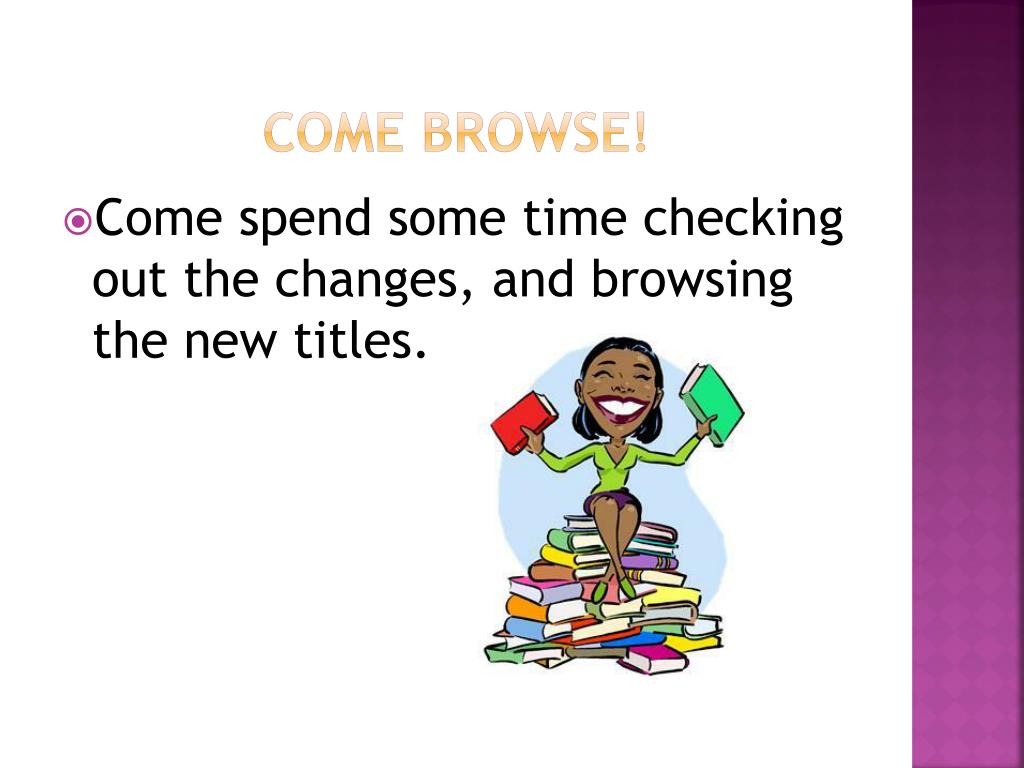 COME BROWSE!

• Come spend some time checking out the changes, and browsing the new titles.